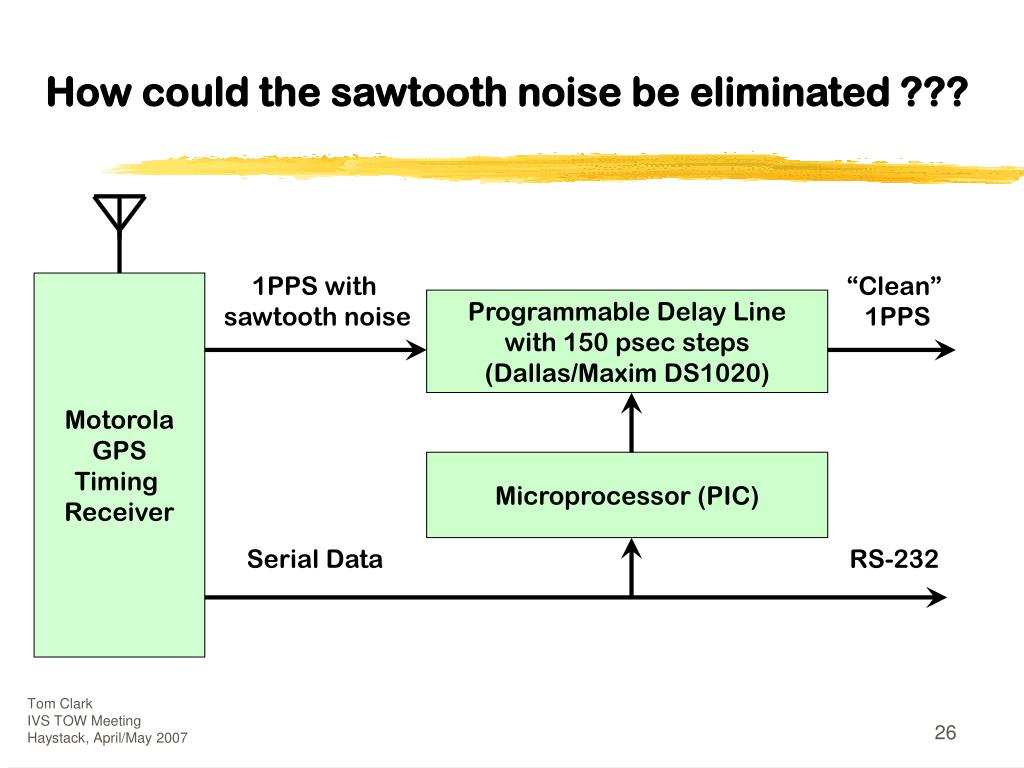 How could the sawtooth noise be eliminated ???

Motorola GPS Timing Receiver

1PPS with sawtooth noise

Programmable Delay Line with 150 psec steps (Dallas/Maxim DS1020)

“Clean” 1PPS

Microprocessor (PIC)

Serial Data

RS-232

Tom Clark
IVS TOW Meeting
Haystack, April/May 2007

26